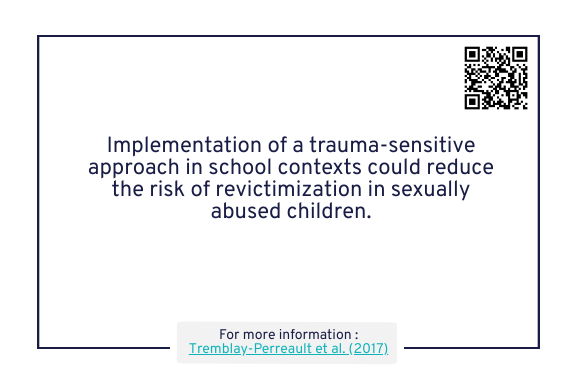 Implementation of a trauma-sensitive approach in school contexts could reduce the risk of revictimization in sexually abused children.

For more information :
Tremblay-Perreault et al. (2017)